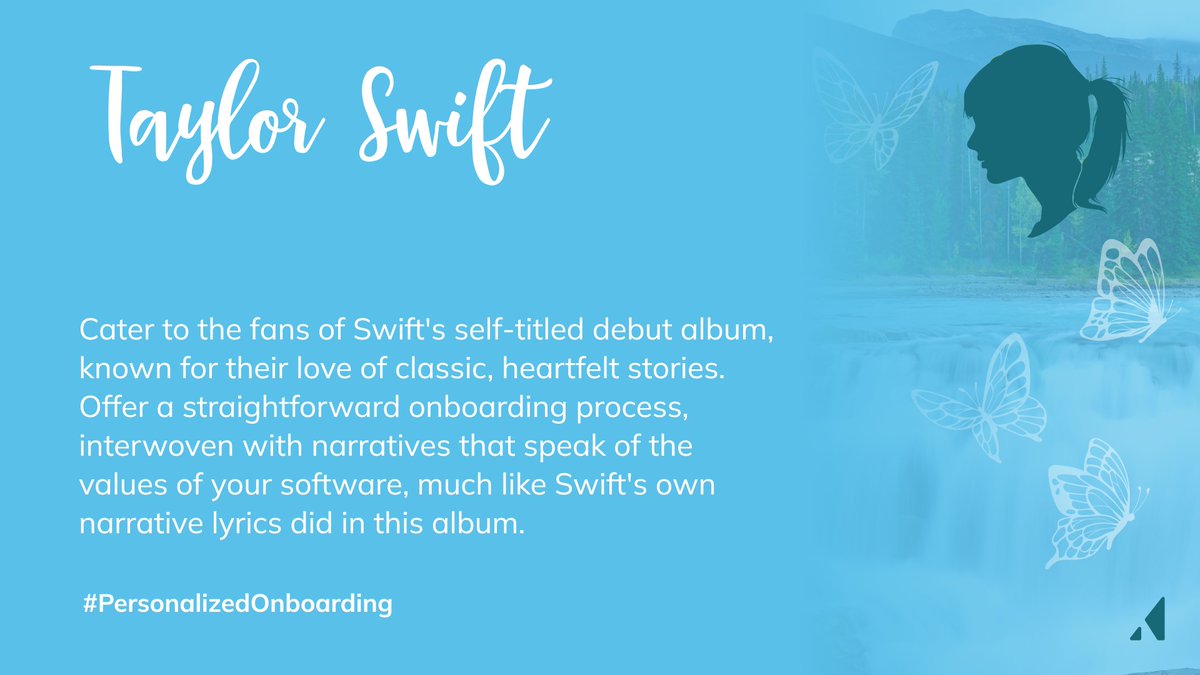 Taylor Swift

Cater to the fans of Swift's self-titled debut album, known for their love of classic, heartfelt stories. Offer a straightforward onboarding process, interwoven with narratives that speak of the values of your software, much like Swift's own narrative lyrics did in this album.

#PersonalizedOnboarding